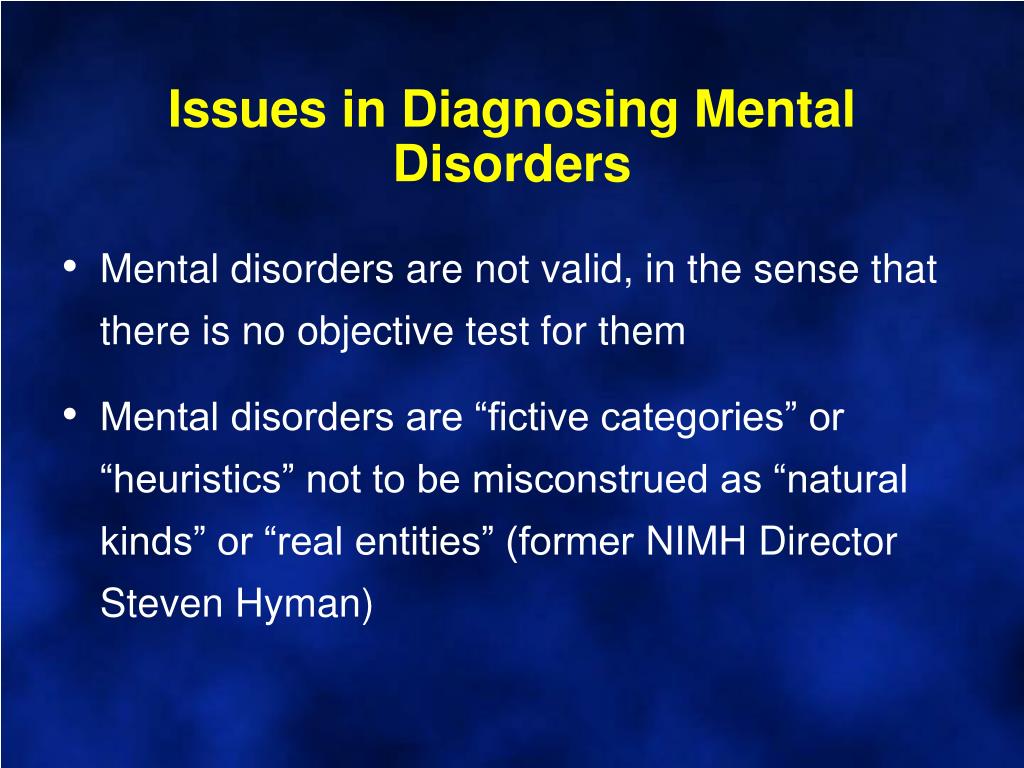 Issues in Diagnosing Mental Disorders

• Mental disorders are not valid, in the sense that there is no objective test for them

• Mental disorders are “fictive categories” or “heuristics” not to be misconstrued as “natural kinds” or “real entities” (former NIMH Director Steven Hyman)